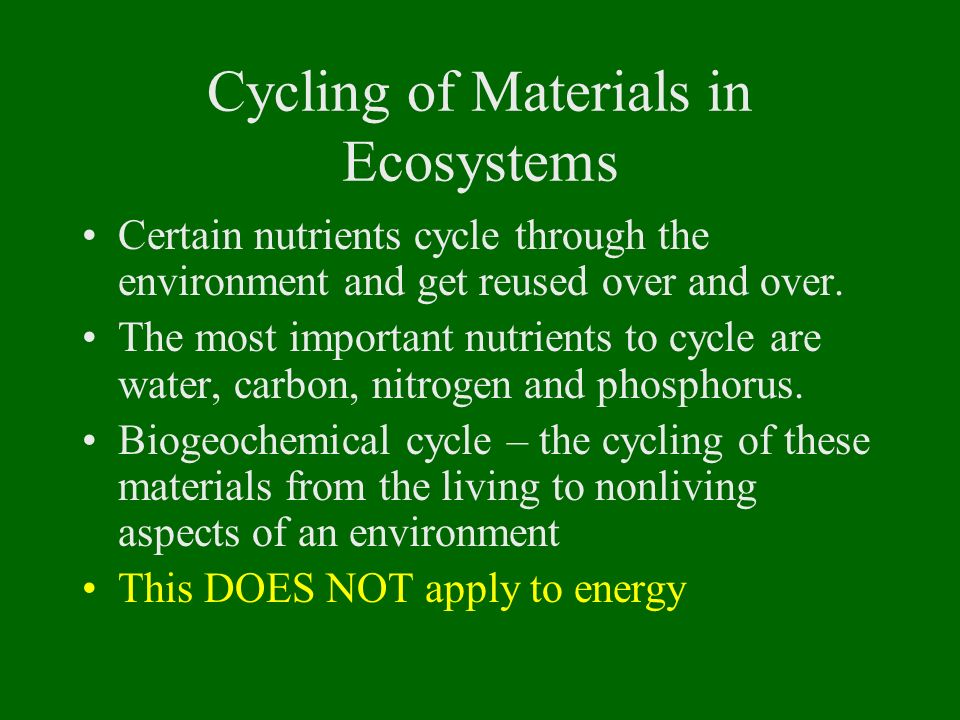 Cycling of Materials in Ecosystems

• Certain nutrients cycle through the environment and get reused over and over.
• The most important nutrients to cycle are water, carbon, nitrogen and phosphorus.
• Biogeochemical cycle – the cycling of these materials from the living to nonliving aspects of an environment
• This DOES NOT apply to energy